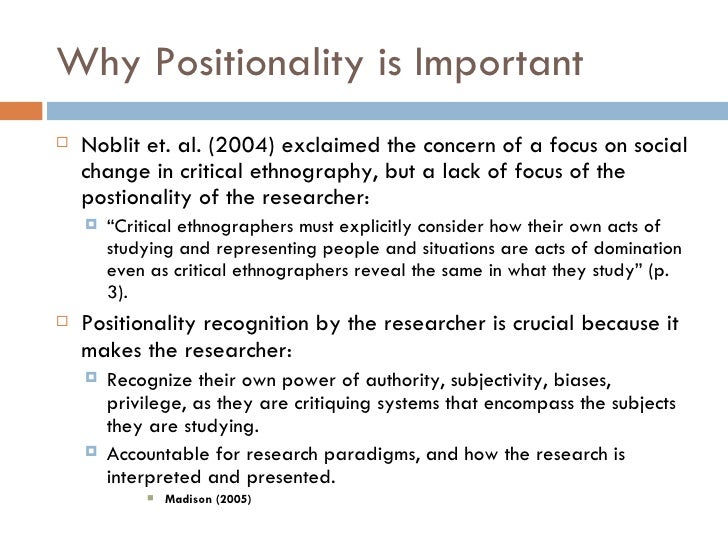 Why Positionality is Important

Noblit et. al. (2004) exclaimed the concern of a focus on social change in critical ethnography, but a lack of focus of the postionality of the researcher:

“Critical ethnographers must explicitly consider how their own acts of studying and representing people and situations are acts of domination even as critical ethnographers reveal the same in what they study” (p. 3).

Positionality recognition by the researcher is crucial because it makes the researcher:

Recognize their own power of authority, subjectivity, biases, privilege, as they are critiquing systems that encompass the subjects they are studying.

Accountable for research paradigms, and how the research is interpreted and presented.

Madison (2005)